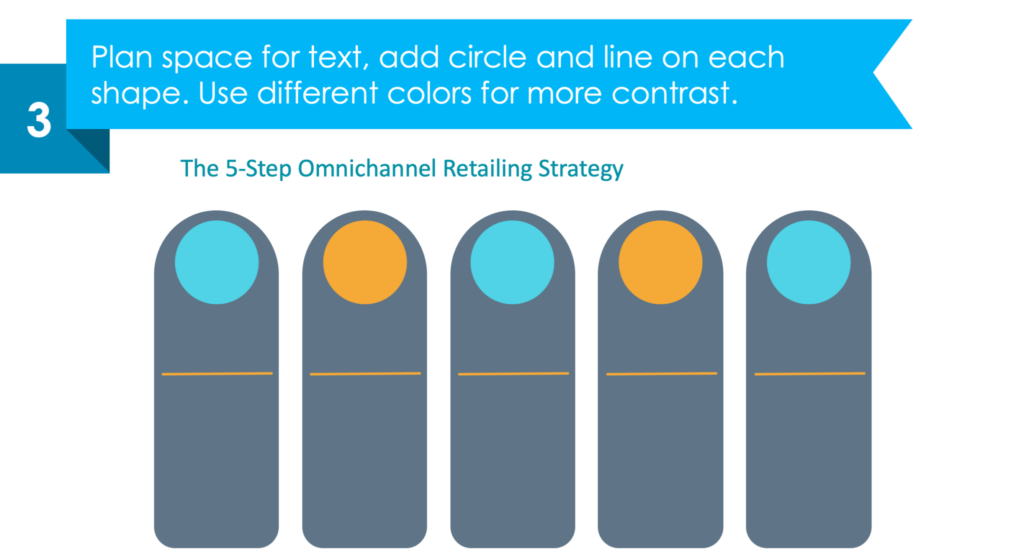 3

Plan space for text, add circle and line on each shape. Use different colors for more contrast.

The 5-Step Omnichannel Retailing Strategy